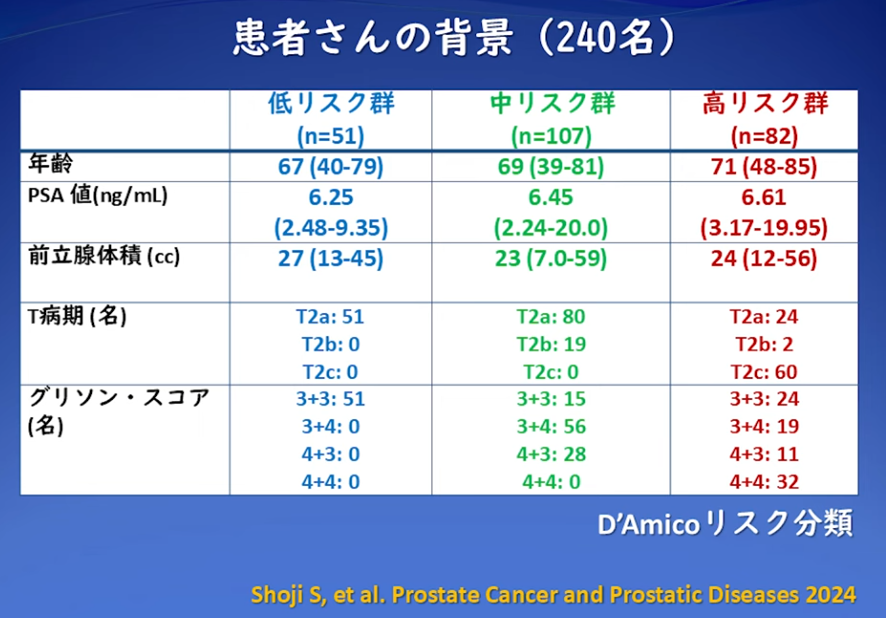 患者さんの背景（240名）

| | 低リスク群 (n=51) | 中リスク群 (n=107) | 高リスク群 (n=82) |
|---|---|---|---|
| 年齢 | 67 (40-79) | 69 (39-81) | 71 (48-85) |
| PSA 値(ng/mL) | 6.25 (2.48-9.35) | 6.45 (2.24-20.0) | 6.61 (3.17-19.95) |
| 前立腺体積 (cc) | 27 (13-45) | 23 (7.0-59) | 24 (12-56) |
| T病期 (名) | T2a: 51 T2b: 0 T2c: 0 | T2a: 80 T2b: 19 T2c: 0 | T2a: 24 T2b: 2 T2c: 60 |
| グリソン・スコア (名) | 3+3: 51 3+4: 0 4+3: 0 4+4: 0 | 3+3: 15 3+4: 56 4+3: 28 4+4: 0 | 3+3: 24 3+4: 19 4+3: 11 4+4: 32 |

D'Amicoリスク分類

Shoji S, et al. Prostate Cancer and Prostatic Diseases 2024